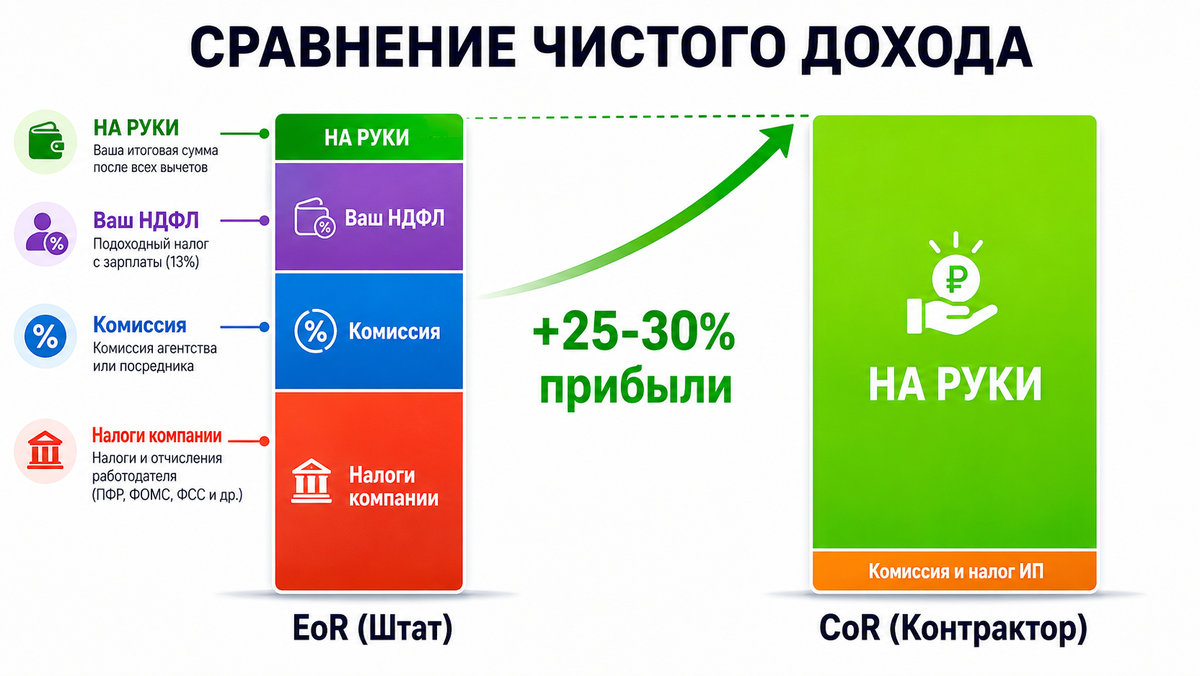 СРАВНЕНИЕ ЧИСТОГО ДОХОДА

НА РУКИ
Ваша итоговая сумма после всех вычетов

Ваш НДФЛ
Подоходный налог с зарплаты (13%)

Комиссия
Комиссия агентства или посредника

Налоги компании
Налоги и отчисления работодателя (ПФР, ФОМС, ФСС и др.)

НА РУКИ
Ваш НДФЛ
Комиссия
Налоги компании

EoR (Штат)

+25-30% прибыли

₽

НА РУКИ

Комиссия и налог ИП

CoR (Контрактор)